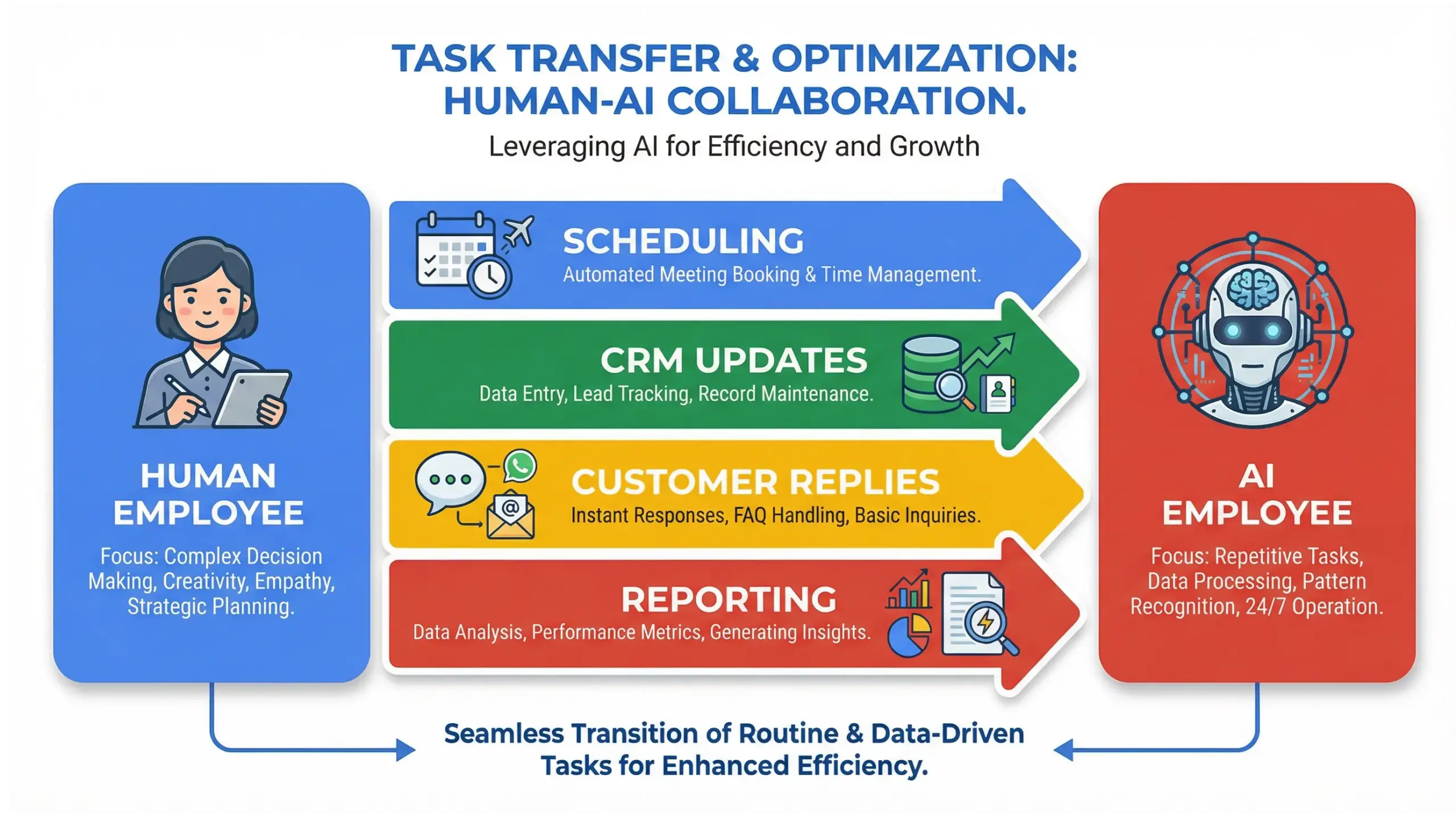 TASK TRANSFER & OPTIMIZATION: HUMAN-AI COLLABORATION.

Leveraging AI for Efficiency and Growth

HUMAN EMPLOYEE

Focus: Complex Decision Making, Creativity, Empathy, Strategic Planning.

SCHEDULING

Automated Meeting Booking & Time Management.

CRM UPDATES

Data Entry, Lead Tracking, Record Maintenance.

CUSTOMER REPLIES

Instant Responses, FAQ Handling, Basic Inquiries.

REPORTING

Data Analysis, Performance Metrics, Generating Insights.

AI EMPLOYEE

Focus: Repetitive Tasks, Data Processing, Pattern Recognition, 24/7 Operation.

Seamless Transition of Routine & Data-Driven Tasks for Enhanced Efficiency.